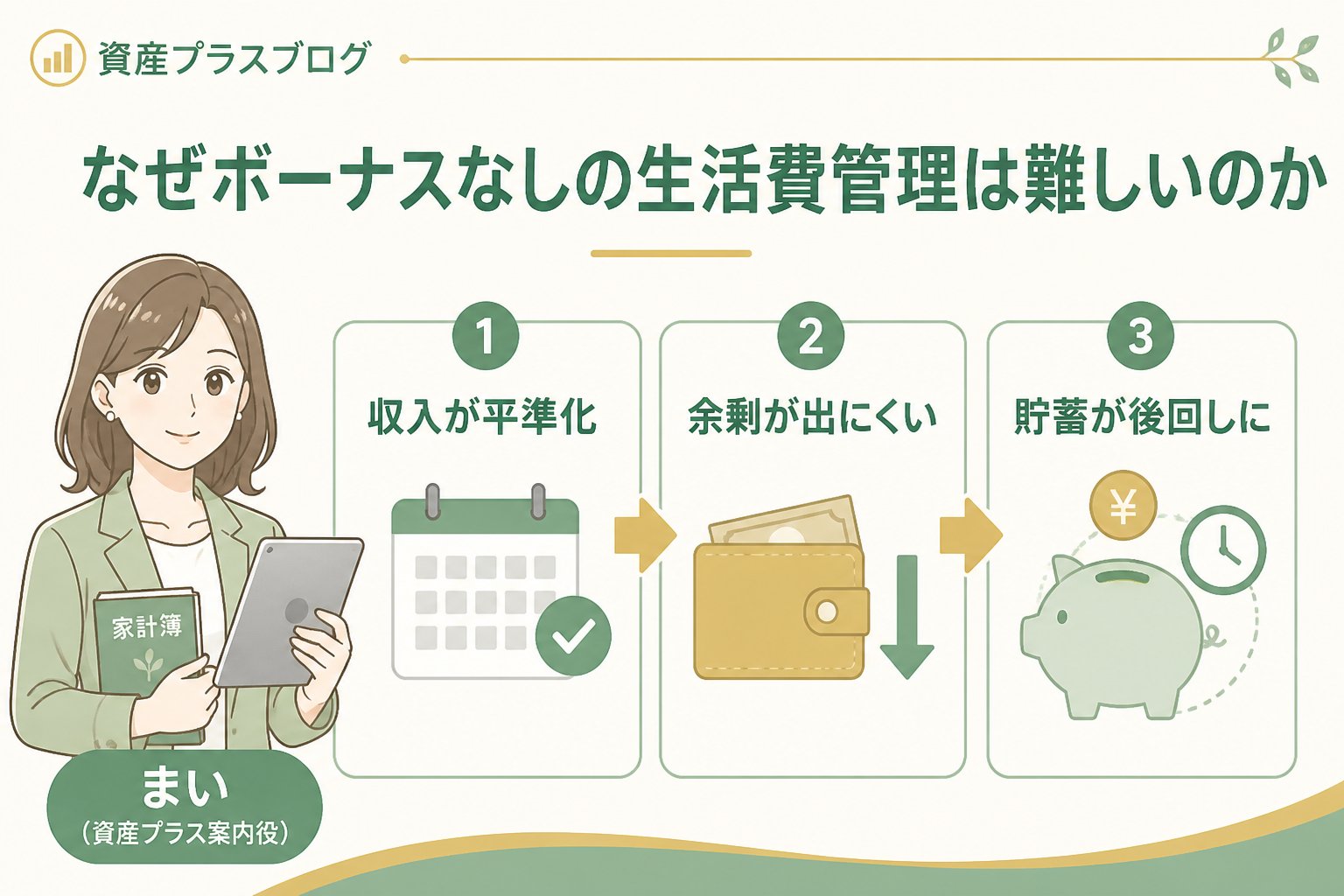 資産プラスブログ

なぜボーナスなしの生活費管理は難しいのか

1
収入が平準化

2
余剰が出にくい

3
貯蓄が後回しに

¥

家計簿

まい
(資産プラス案内役)